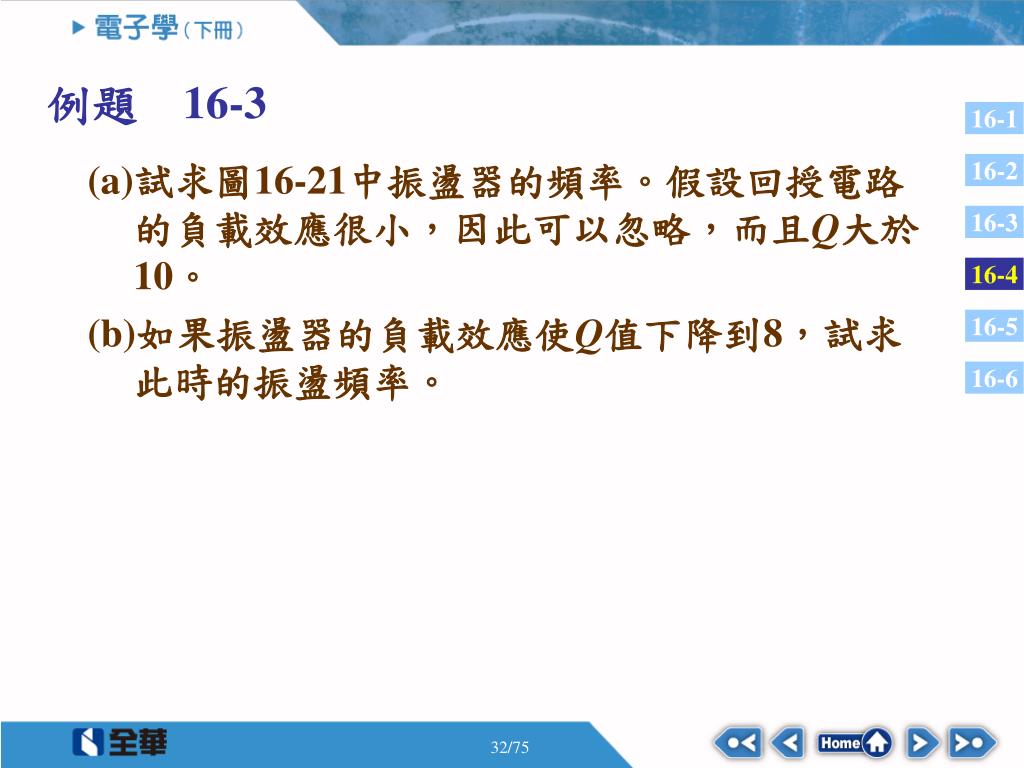 電子學（下冊）

例題 16-3

(a)試求圖16-21中振盪器的頻率。假設回授電路的負載效應很小，因此可以忽略，而且$Q$大於10。

(b)如果振盪器的負載效應使$Q$值下降到8，試求此時的振盪頻率。

16-1
16-2
16-3
16-4
16-5
16-6

全華

32/75

Home